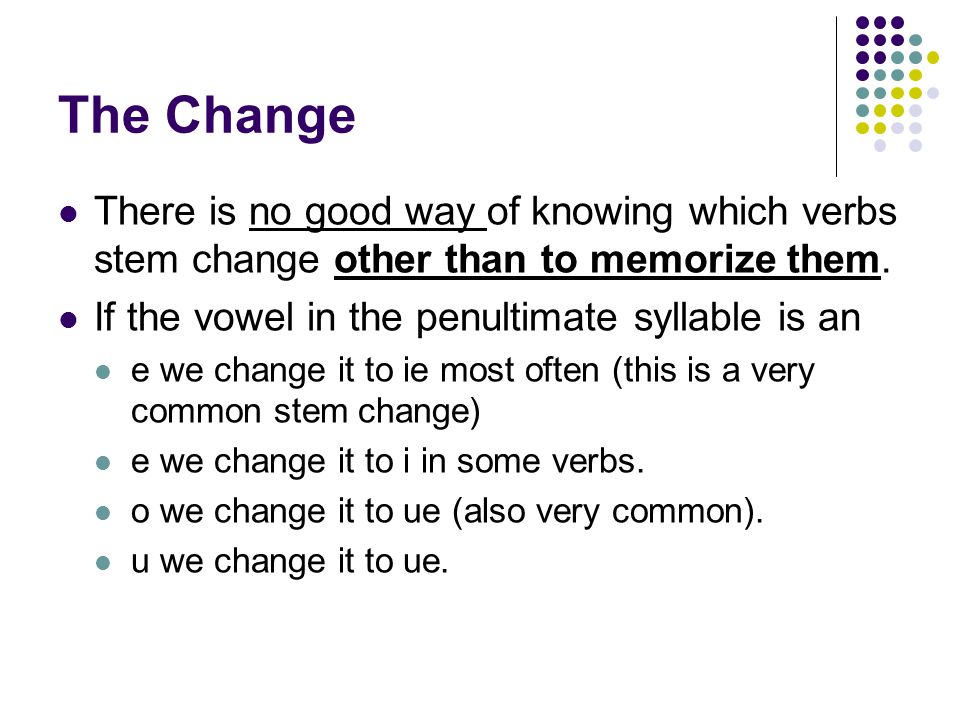 The Change

- There is no good way of knowing which verbs stem change other than to memorize them.
- If the vowel in the penultimate syllable is an
  - e we change it to ie most often (this is a very common stem change)
  - e we change it to i in some verbs.
  - o we change it to ue (also very common).
  - u we change it to ue.